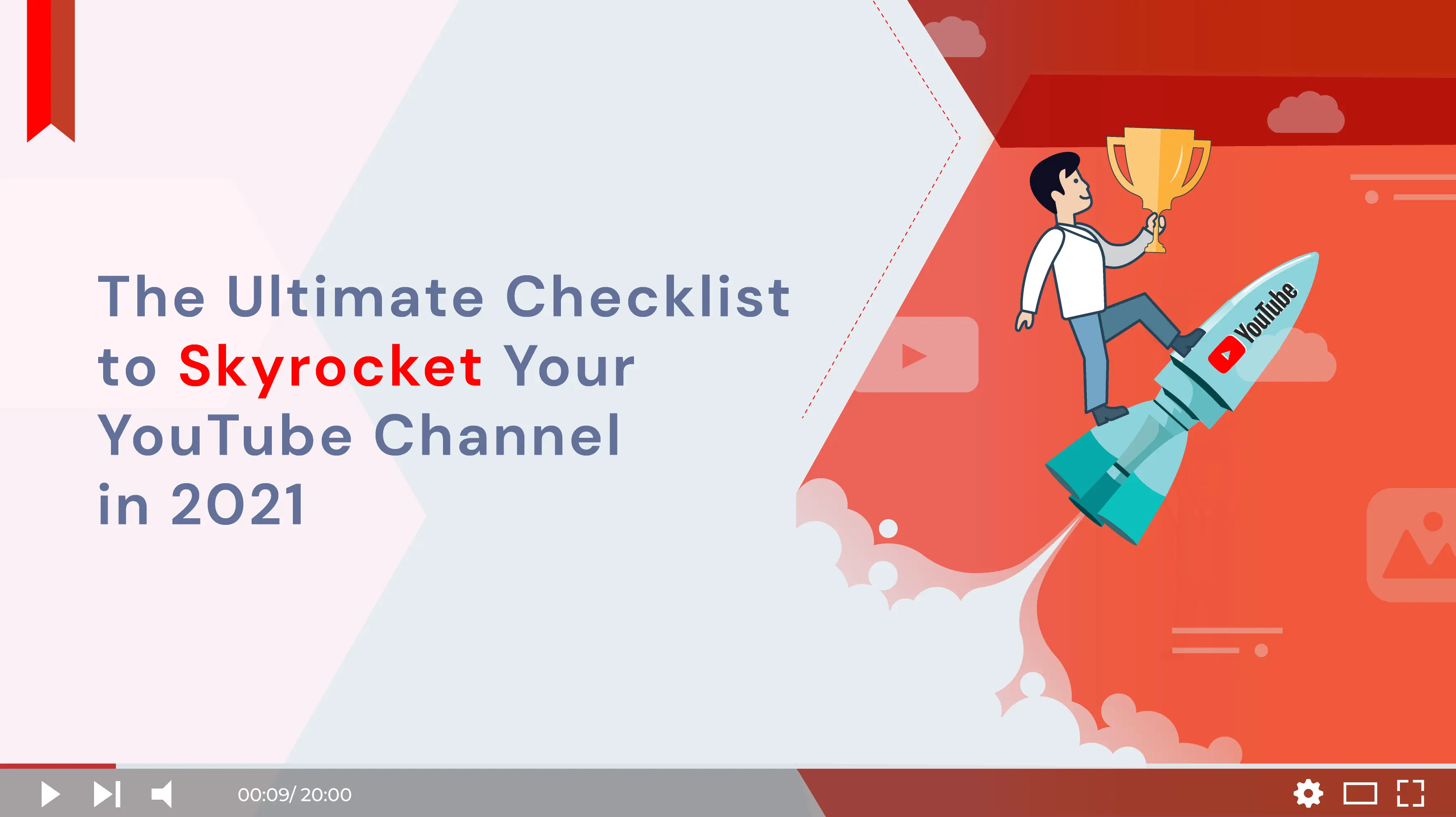 The Ultimate Checklist to Skyrocket Your YouTube Channel in 2021

YouTube

00:09/ 20:00